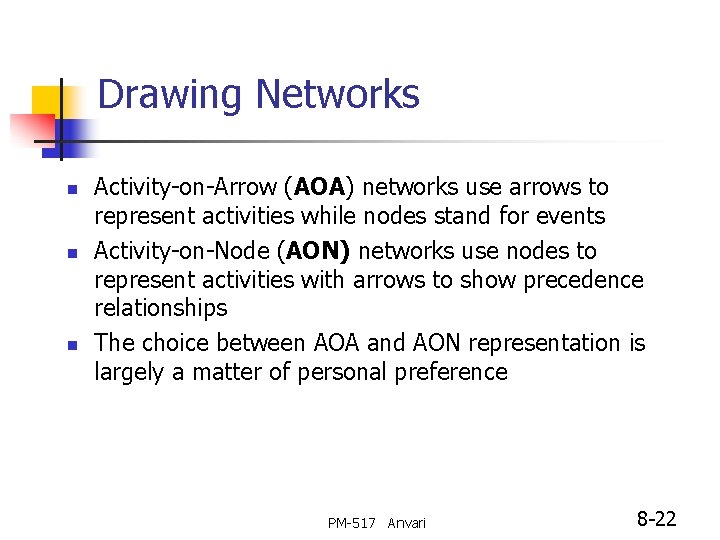 Drawing Networks

- Activity-on-Arrow (**AOA**) networks use arrows to represent activities while nodes stand for events
- Activity-on-Node (**AON)** networks use nodes to represent activities with arrows to show precedence relationships
- The choice between AOA and AON representation is largely a matter of personal preference

PM-517 Anvari

8-22